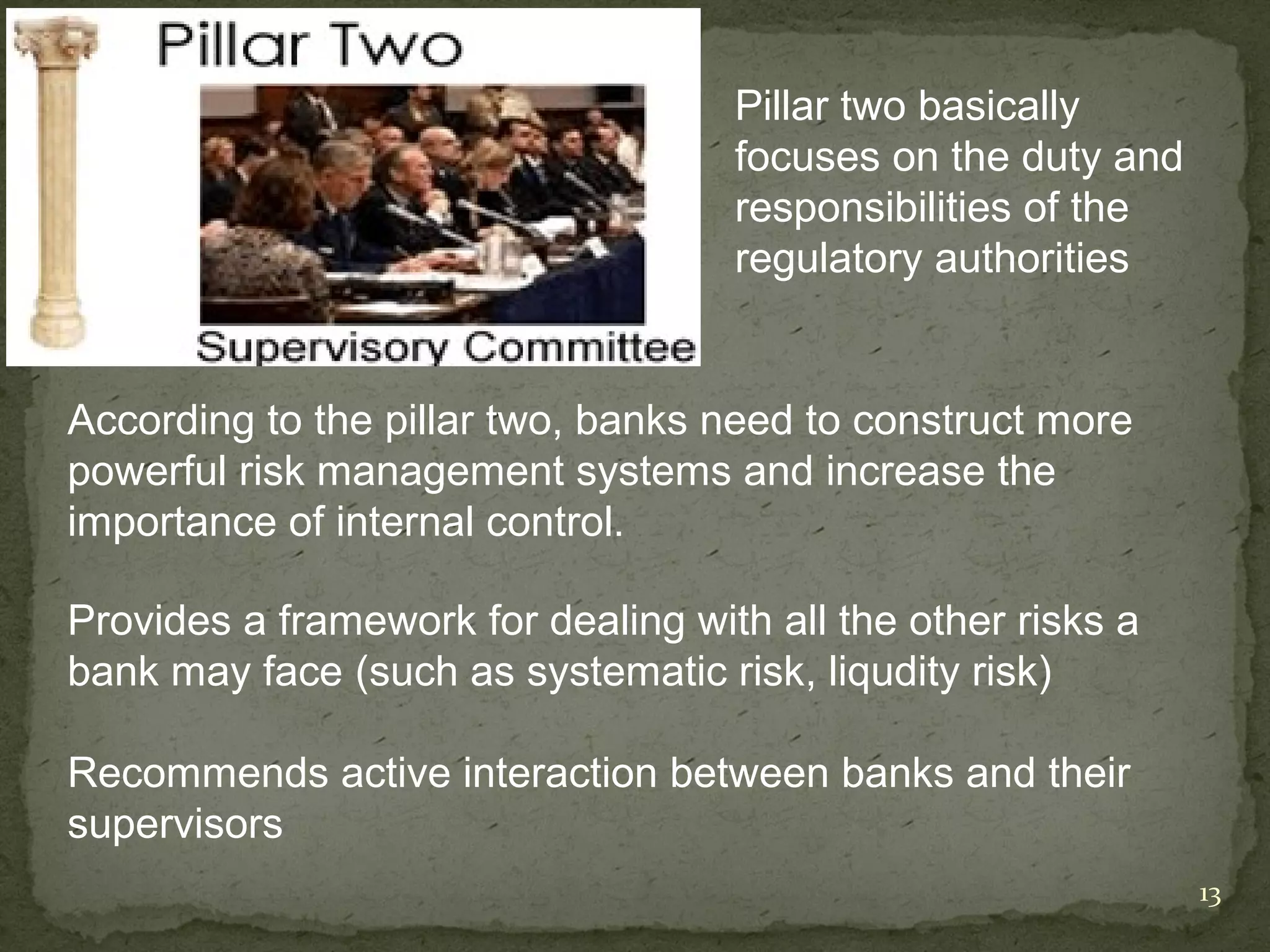 Pillar Two

Supervisory Committee

Pillar two basically focuses on the duty and responsibilities of the regulatory authorities

According to the pillar two, banks need to construct more powerful risk management systems and increase the importance of internal control.

Provides a framework for dealing with all the other risks a bank may face (such as systematic risk, liqudity risk)

Recommends active interaction between banks and their supervisors

13